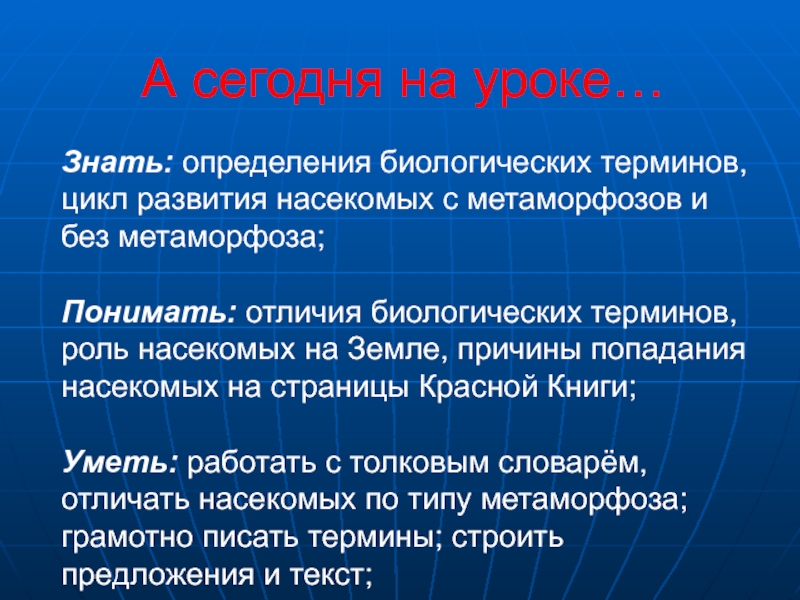 А сегодня на уроке…

Знать: определения биологических терминов, цикл развития насекомых с метаморфозов и без метаморфоза;

Понимать: отличия биологических терминов, роль насекомых на Земле, причины попадания насекомых на страницы Красной Книги;

Уметь: работать с толковым словарём, отличать насекомых по типу метаморфоза; грамотно писать термины; строить предложения и текст;